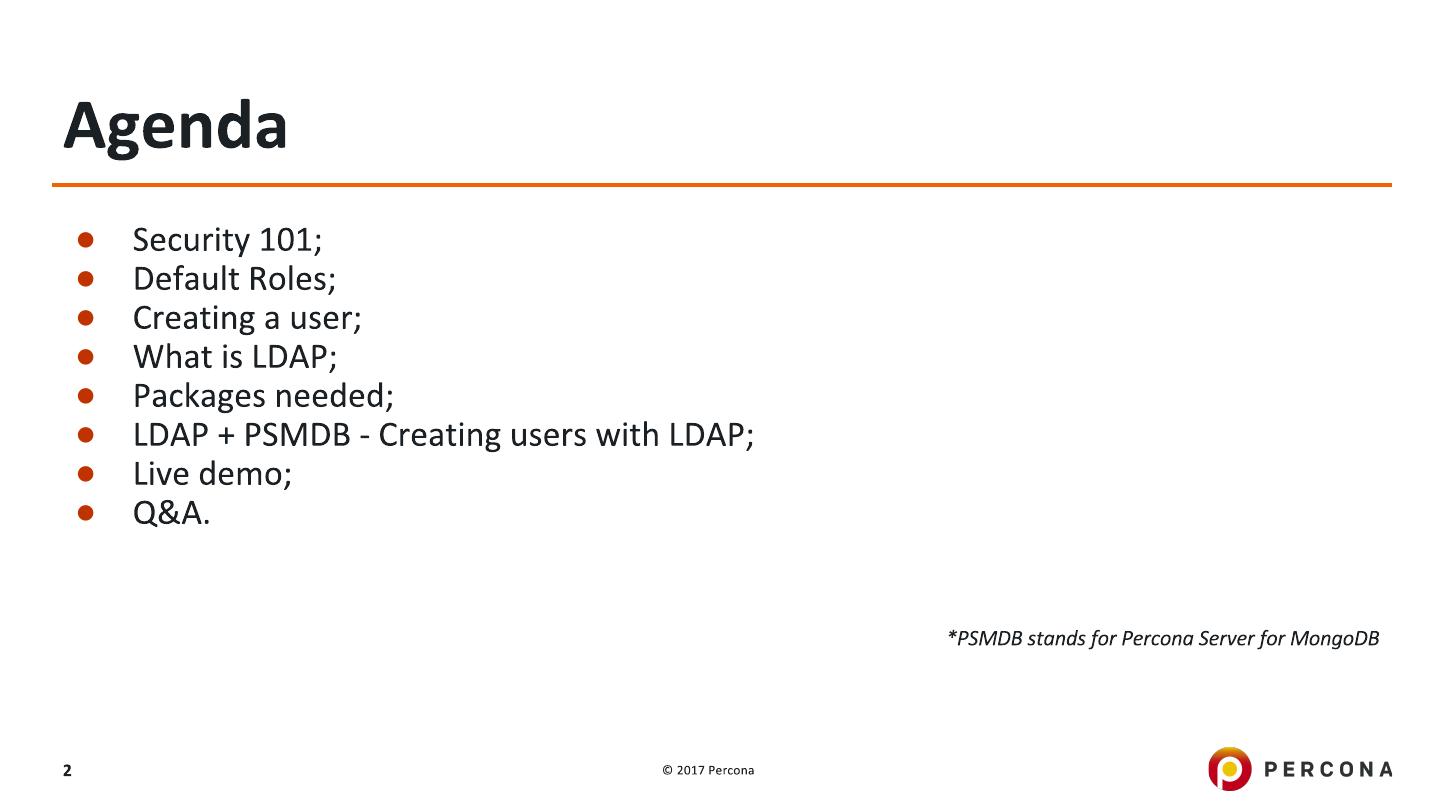 Agenda

- Security 101;
- Default Roles;
- Creating a user;
- What is LDAP;
- Packages needed;
- LDAP + PSMDB - Creating users with LDAP;
- Live demo;
- Q&A.

*PSMDB stands for Percona Server for MongoDB

2

© 2017 Percona

PERCONA